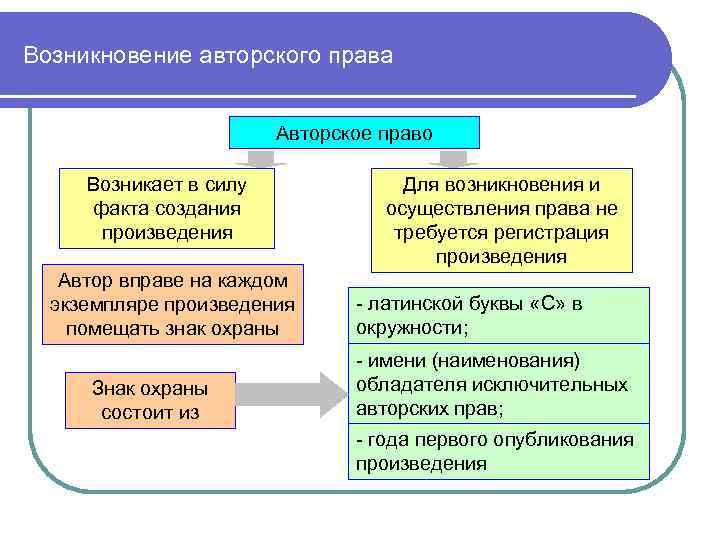 Возникновение авторского права

Авторское право

Возникает в силу факта создания произведения

Для возникновения и осуществления права не требуется регистрация произведения

Автор вправе на каждом экземпляре произведения помещать знак охраны

Знак охраны состоит из

- латинской буквы «С» в окружности;

- имени (наименования) обладателя исключительных авторских прав;

- года первого опубликования произведения